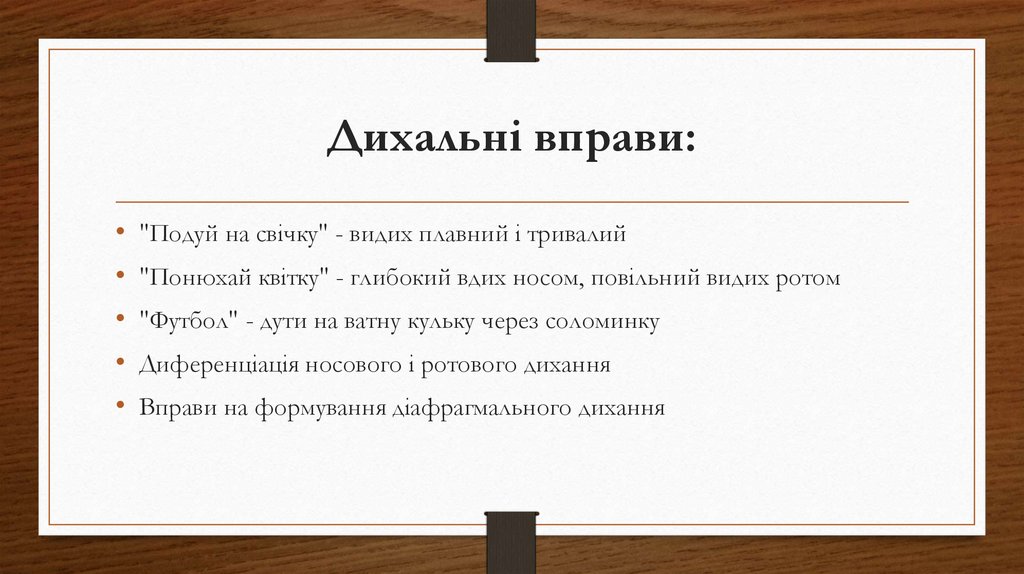 Дихальні вправи:

• "Подуй на свічку" - видих плавний і тривалий
• "Понюхай квітку" - глибокий вдих носом, повільний видих ротом
• "Футбол" - дути на ватну кульку через соломинку
• Диференціація носового і ротового дихання
• Вправи на формування діафрагмального дихання